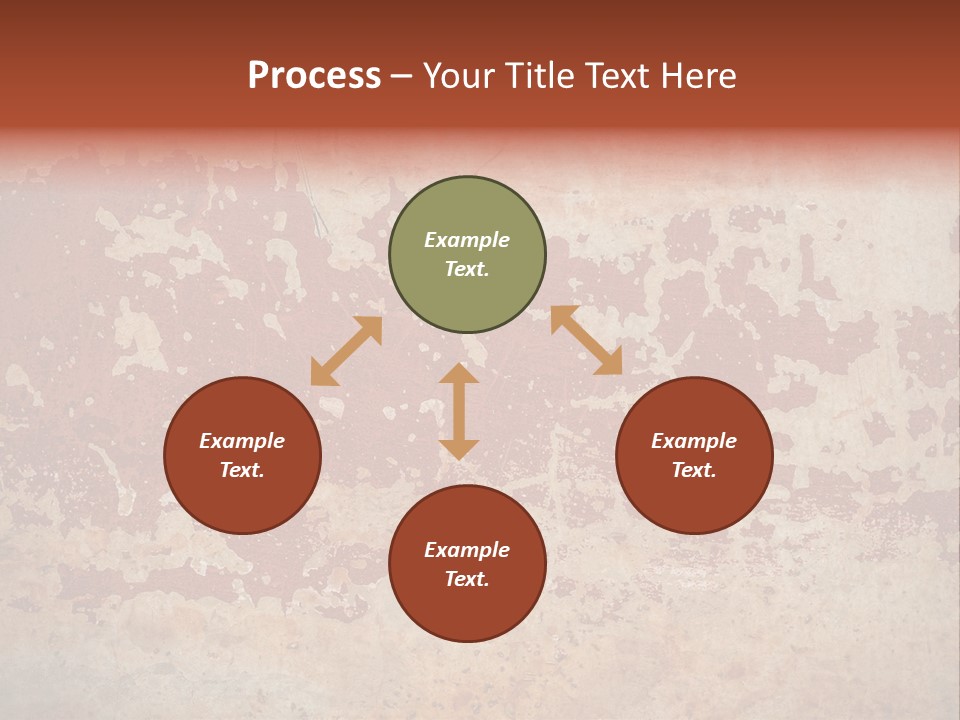 Process – Your Title Text Here

Example Text.

Example Text.

Example Text.

Example Text.